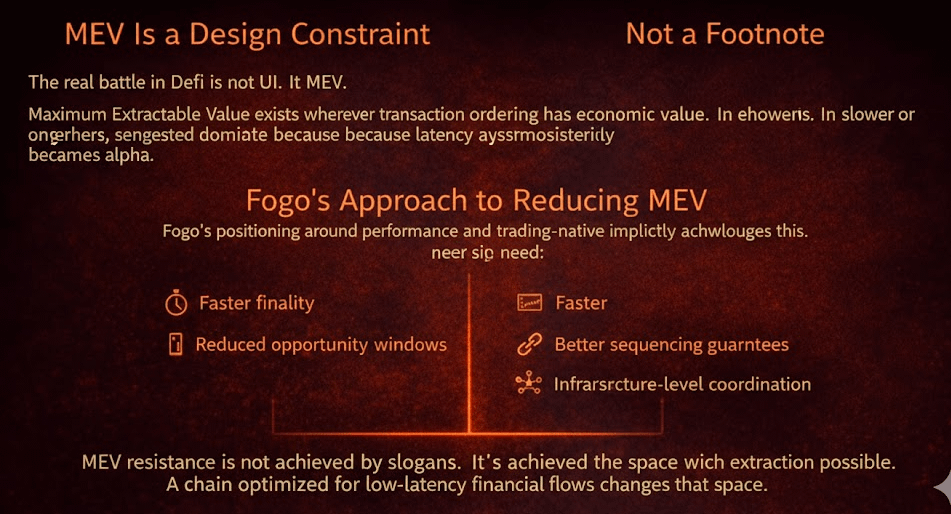 MEV Is a Design Constraint

Not a Footnote

The real battle in Defi is not UI. It MEV.

Maximum Extractable Value exists wherever transaction ordering has economic value. In ehowerıs. In slower or ongerhers, sengested domiate because because latency ayssrmosisteridy becames alpha.

Fogo's Approach to Reducing MEV

Fogo's positioning around performance and trading-native implictly achwlouges this. neer sip need:

Faster finality

Reduced opportunity windows

Faster

Better sequencing guarntees

Infrarsrcture-level coordination

MEV resistance is not achieved by slogans. It's achieved the space wich extraction possible. A chain optimized for low-latency financial flows changes that space.